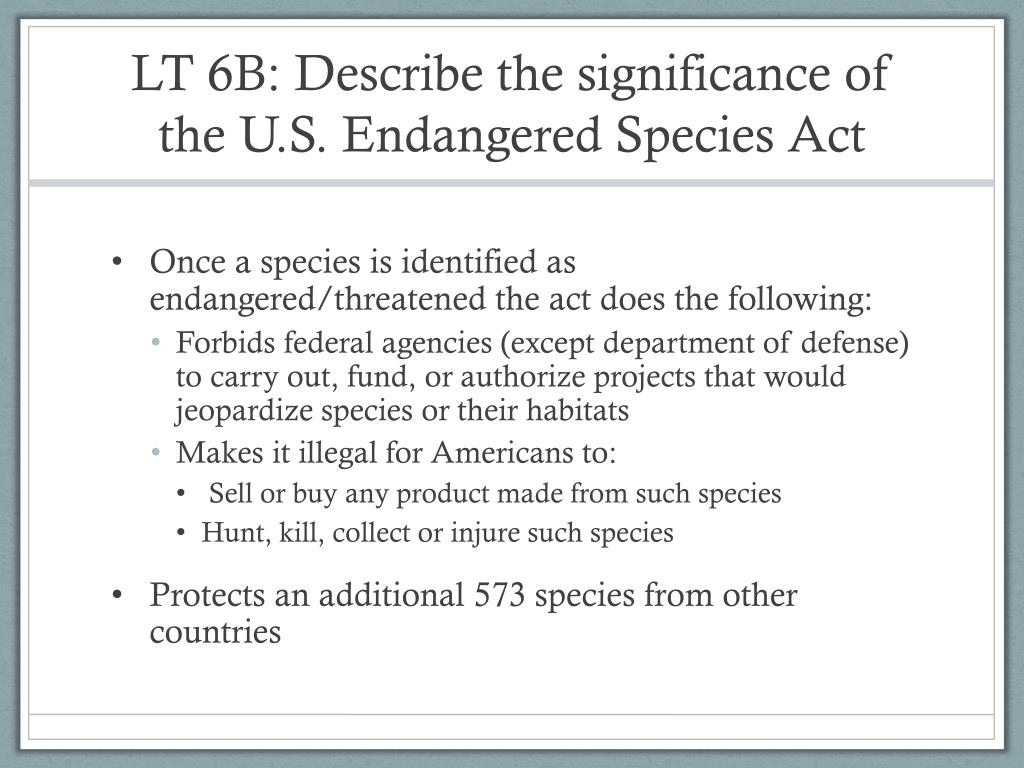 LT 6B: Describe the significance of the U.S. Endangered Species Act

• Once a species is identified as endangered/threatened the act does the following:
  • Forbids federal agencies (except department of defense) to carry out, fund, or authorize projects that would jeopardize species or their habitats
  • Makes it illegal for Americans to:
    • Sell or buy any product made from such species
    • Hunt, kill, collect or injure such species
• Protects an additional 573 species from other countries